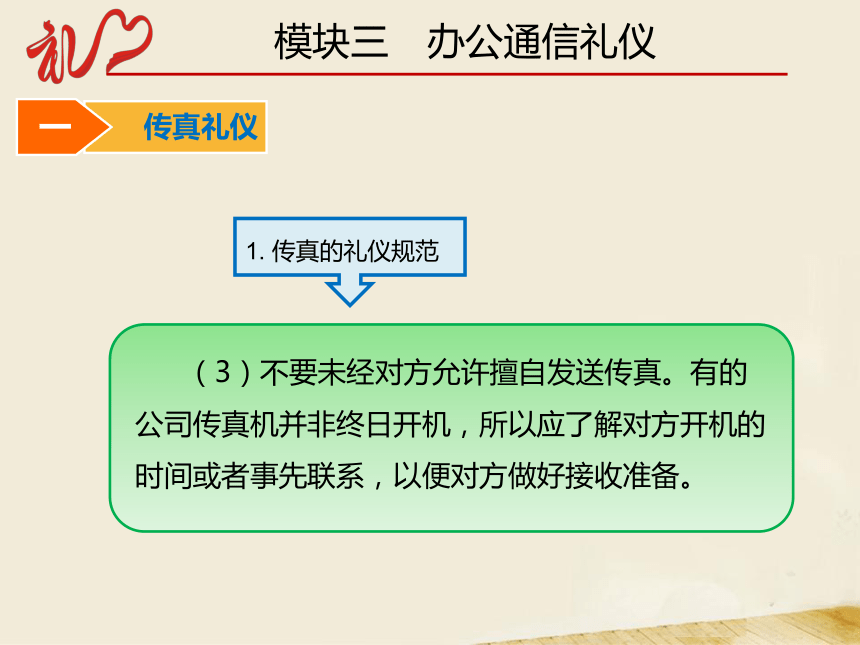 礼

模块三　办公通信礼仪

一

传真礼仪

1. 传真的礼仪规范

（3）不要未经对方允许擅自发送传真。有的公司传真机并非终日开机，所以应了解对方开机的时间或者事先联系，以便对方做好接收准备。